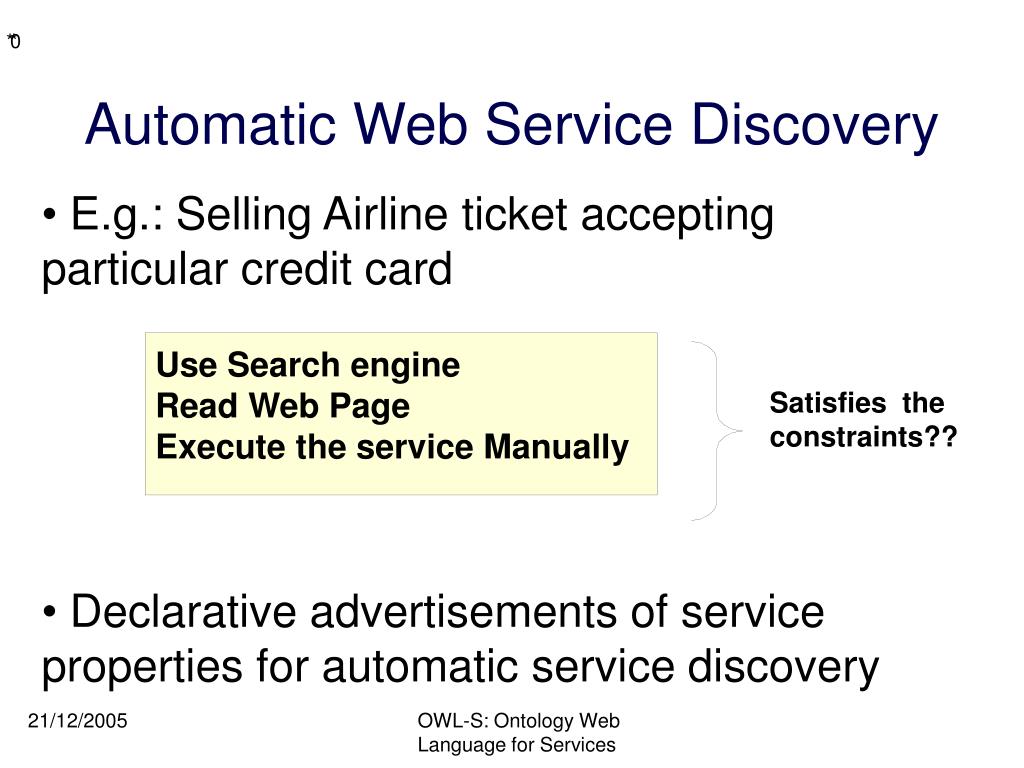 *0

Automatic Web Service Discovery

• E.g.: Selling Airline ticket accepting particular credit card

Use Search engine
Read Web Page
Execute the service Manually

Satisfies the constraints??

• Declarative advertisements of service properties for automatic service discovery

21/12/2005

OWL-S: Ontology Web Language for Services